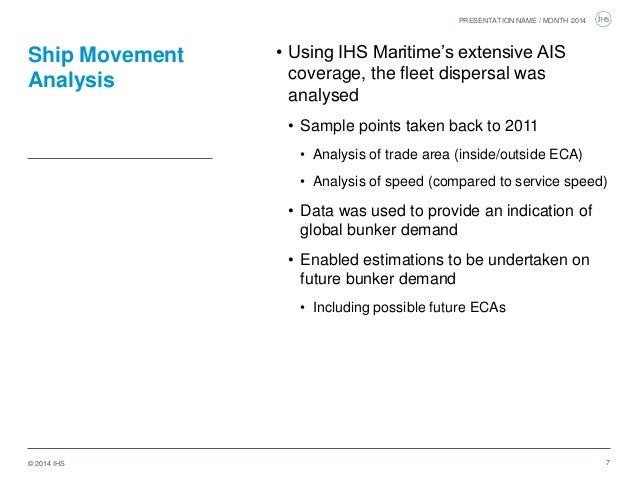 PRESENTATION NAME / MONTH 2014 IHS

Ship Movement Analysis

• Using IHS Maritime's extensive AIS coverage, the fleet dispersal was analysed

• Sample points taken back to 2011

• Analysis of trade area (inside/outside ECA)

• Analysis of speed (compared to service speed)

• Data was used to provide an indication of global bunker demand

• Enabled estimations to be undertaken on future bunker demand

• Including possible future ECAs

© 2014 IHS

7